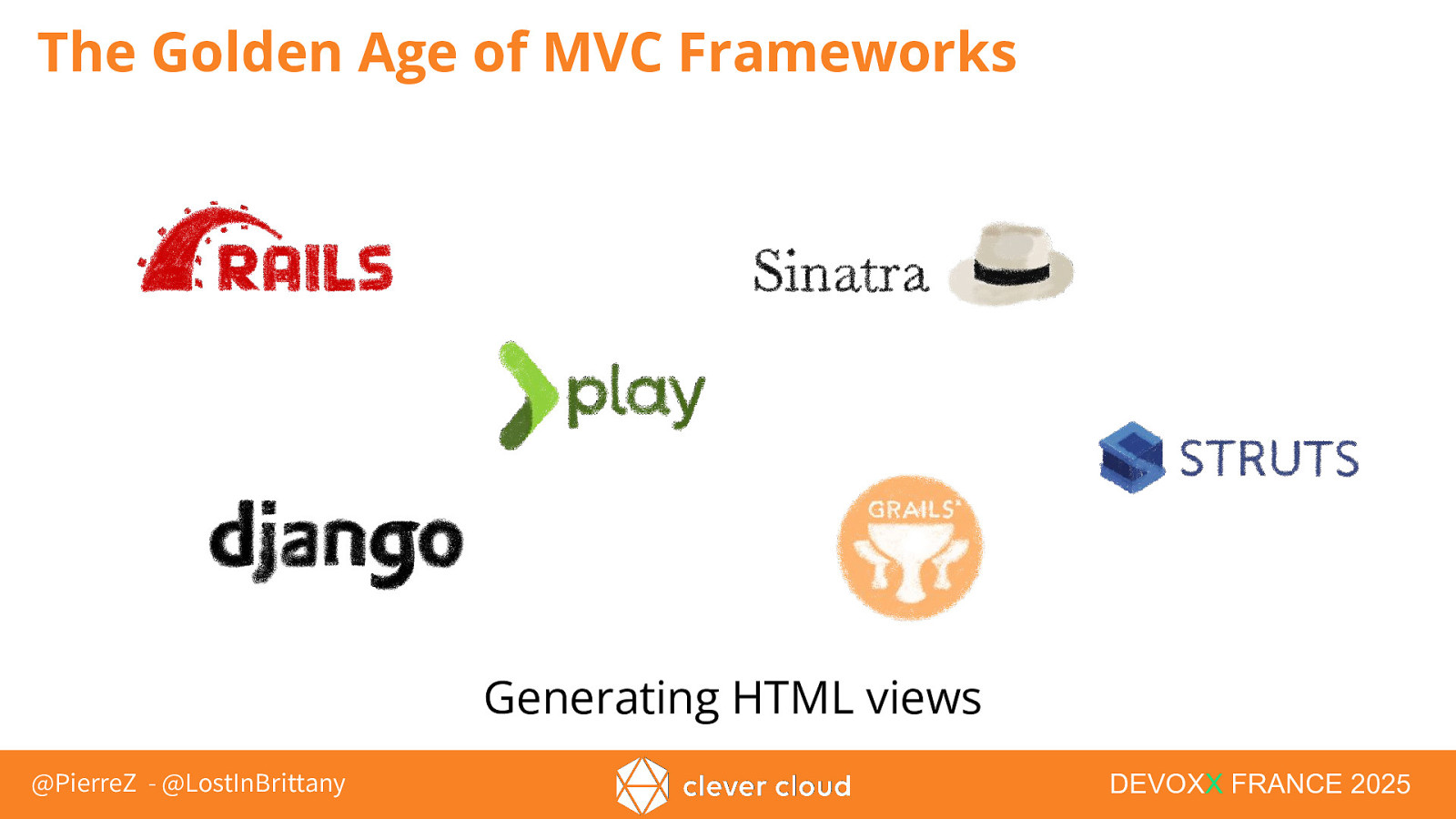 The Golden Age of MVC Frameworks

RAILS

Sinatra

play

STRUTS

django

GRAILS

Generating HTML views

@PierreZ - @LostInBrittany

clever cloud

DEVOXX FRANCE 2025